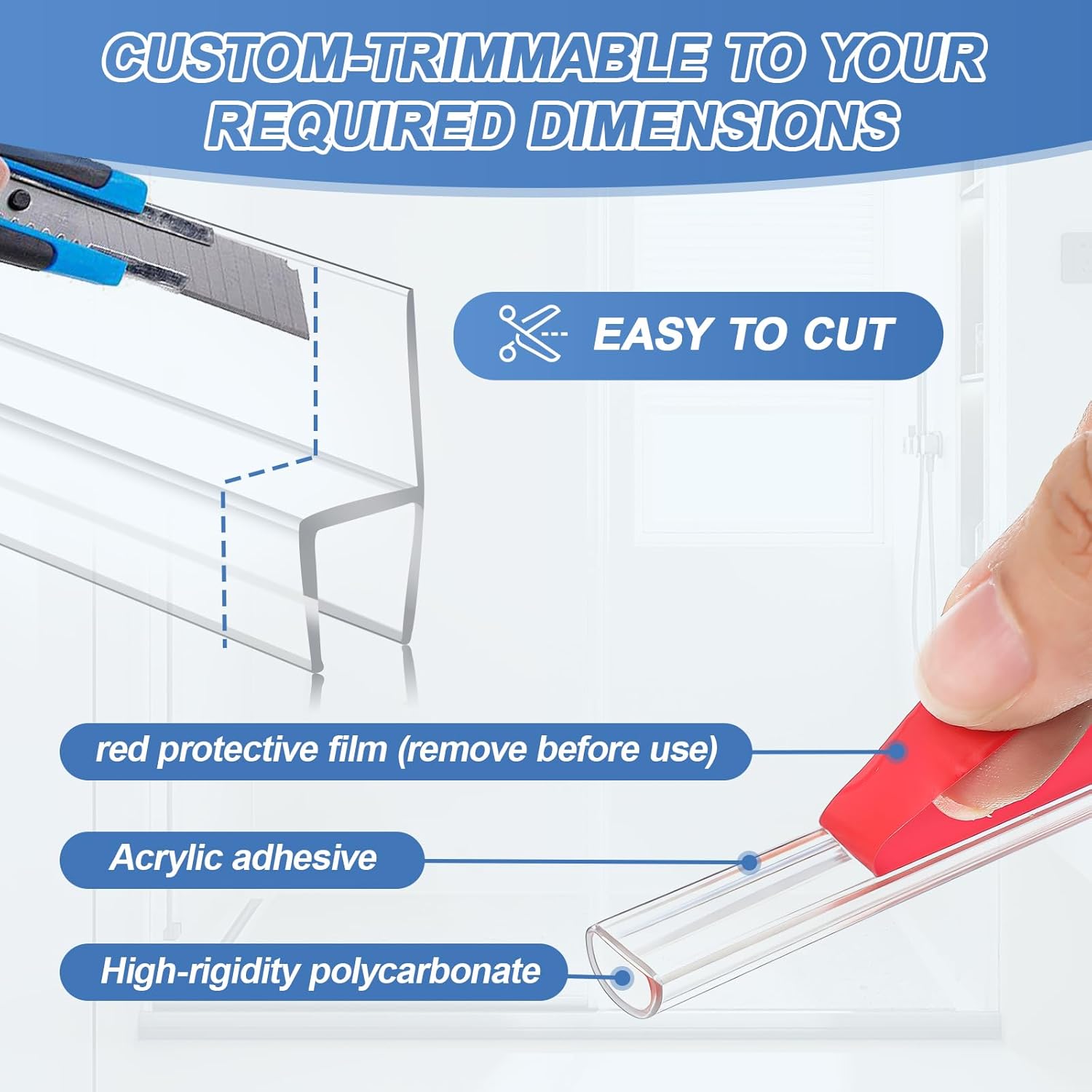 CUSTOM-TRIMMABLE TO YOUR REQUIRED DIMENSIONS

EASY TO CUT

red protective film (remove before use)

Acrylic adhesive

High-rigidity polycarbonate